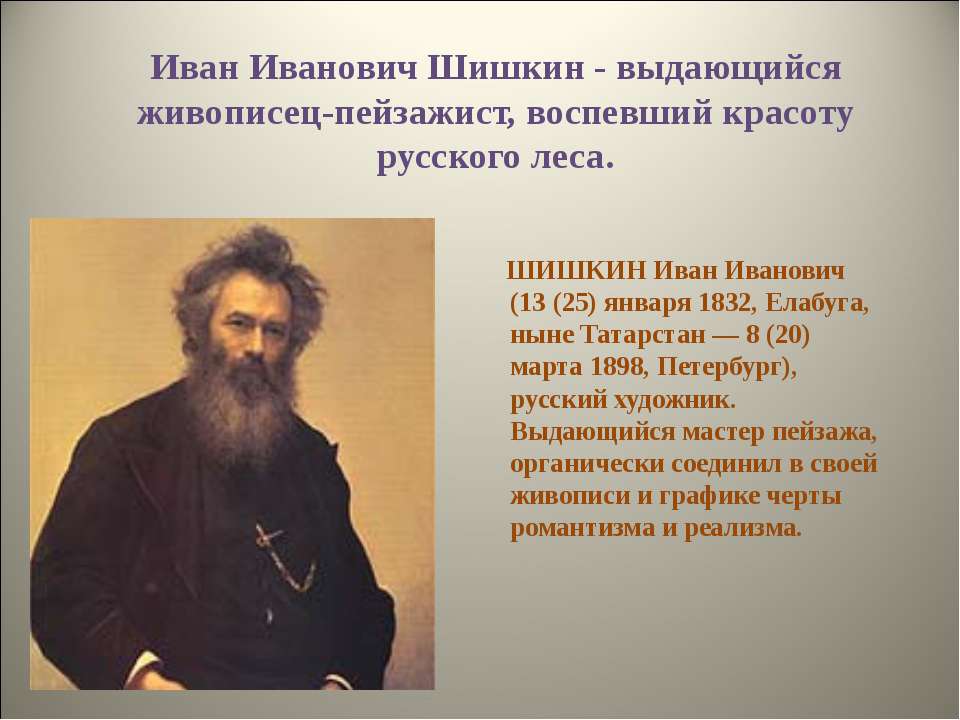 Иван Иванович Шишкин - выдающийся живописец-пейзажист, воспевший красоту русского леса.

ШИШКИН Иван Иванович (13 (25) января 1832, Елабуга, ныне Татарстан — 8 (20) марта 1898, Петербург), русский художник. Выдающийся мастер пейзажа, органически соединил в своей живописи и графике черты романтизма и реализма.